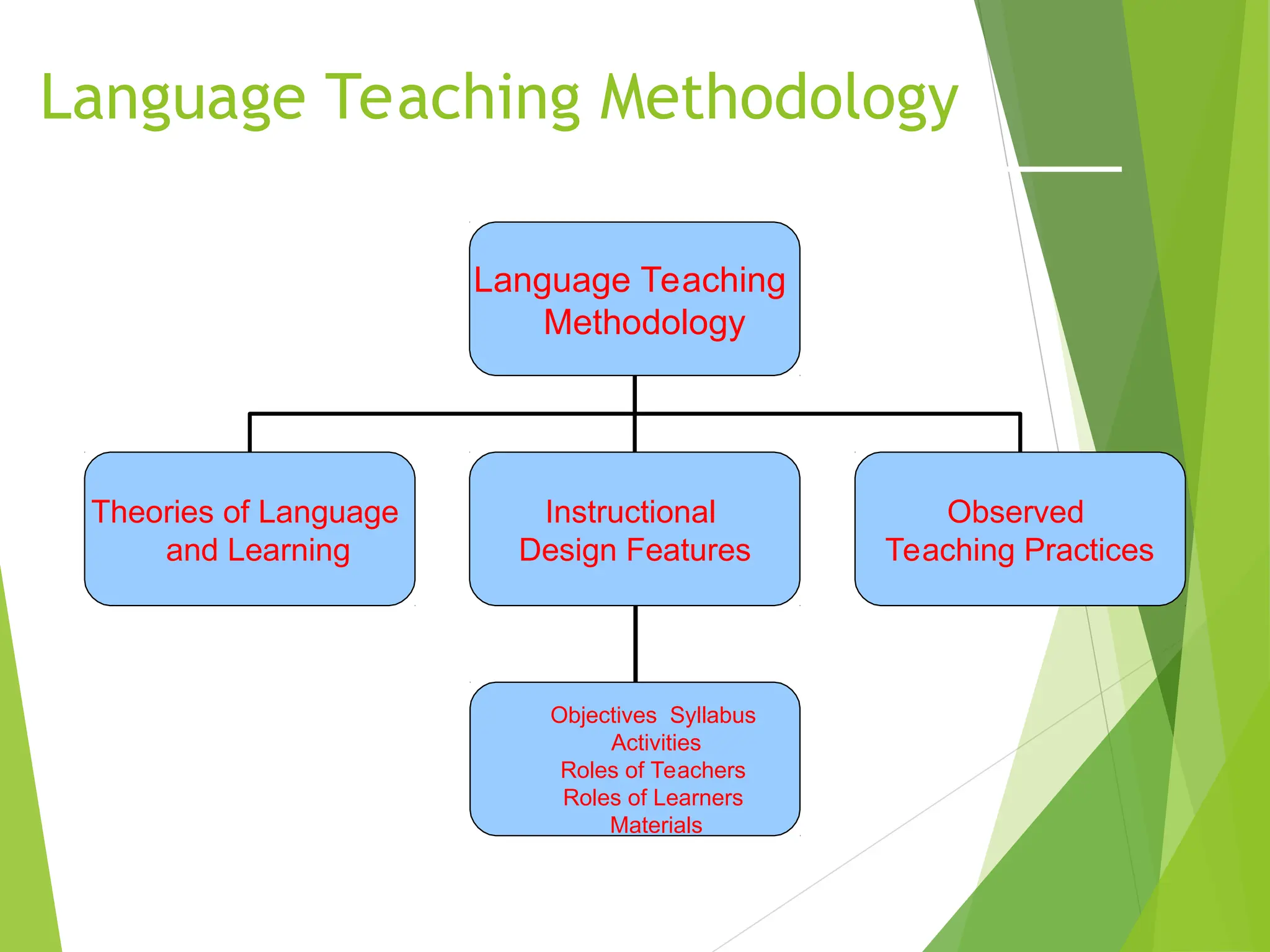 Language Teaching Methodology

Language Teaching Methodology

Theories of Language and Learning

Instructional Design Features

Observed Teaching Practices

Objectives Syllabus
Activities
Roles of Teachers
Roles of Learners
Materials